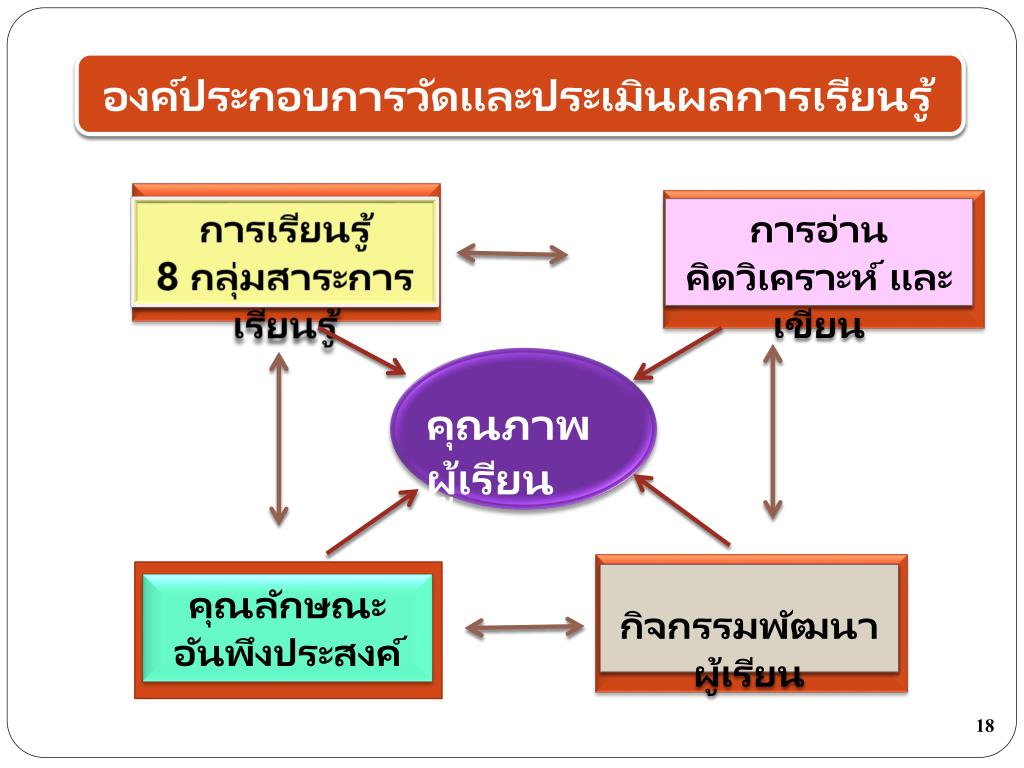 องค์ประกอบการวัดและประเมินผลการเรียนรู้

การเรียนรู้ 8 กลุ่มสาระการเรียนรู้

การอ่าน คิดวิเคราะห์ และเขียน

คุณภาพผู้เรียน

คุณลักษณะอันพึงประสงค์

กิจกรรมพัฒนาผู้เรียน

18